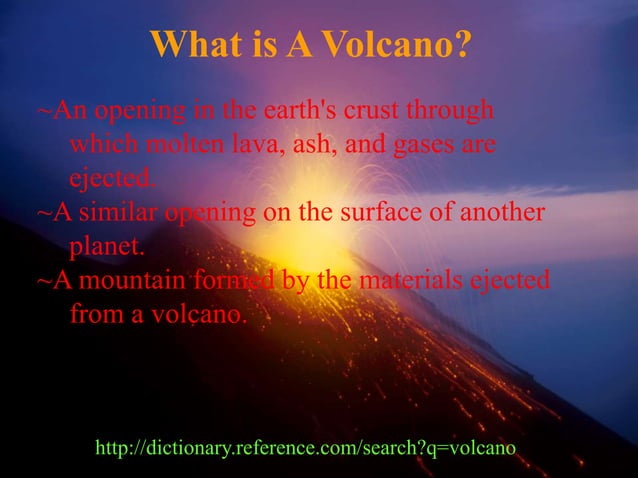 What is A Volcano?

~An opening in the earth's crust through which molten lava, ash, and gases are ejected.

~A similar opening on the surface of another planet.

~A mountain formed by the materials ejected from a volcano.

http://dictionary.reference.com/search?q=volcano